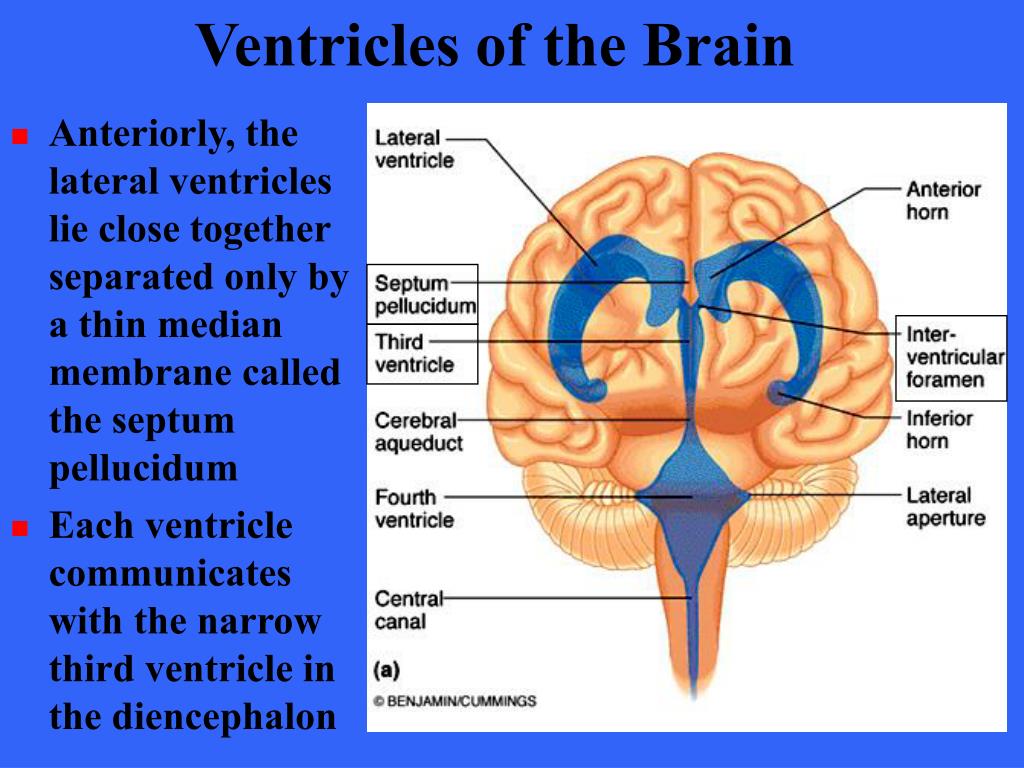 Ventricles of the Brain

Anteriorly, the lateral ventricles lie close together separated only by a thin median membrane called the septum pellucidum

Each ventricle communicates with the narrow third ventricle in the diencephalon

Lateral ventricle

Septum pellucidum

Third ventricle

Cerebral aqueduct

Fourth ventricle

Central canal

Anterior horn

Inter-ventricular foramen

Inferior horn

Lateral aperture

(a)

© BENJAMIN/CUMMINGS